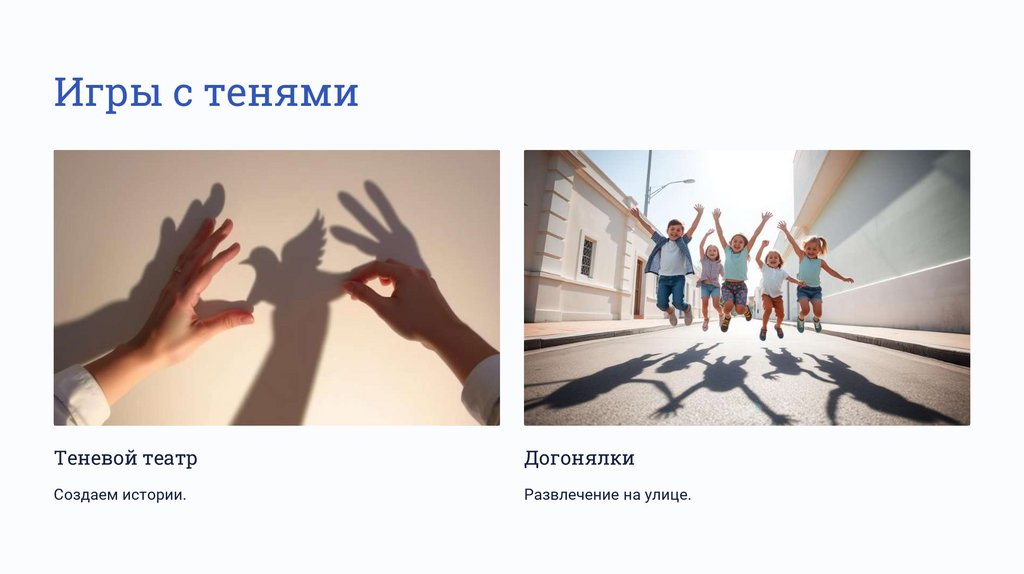 Игры с тенями

Теневой театр

Создаем истории.

Догонялки

Развлечение на улице.